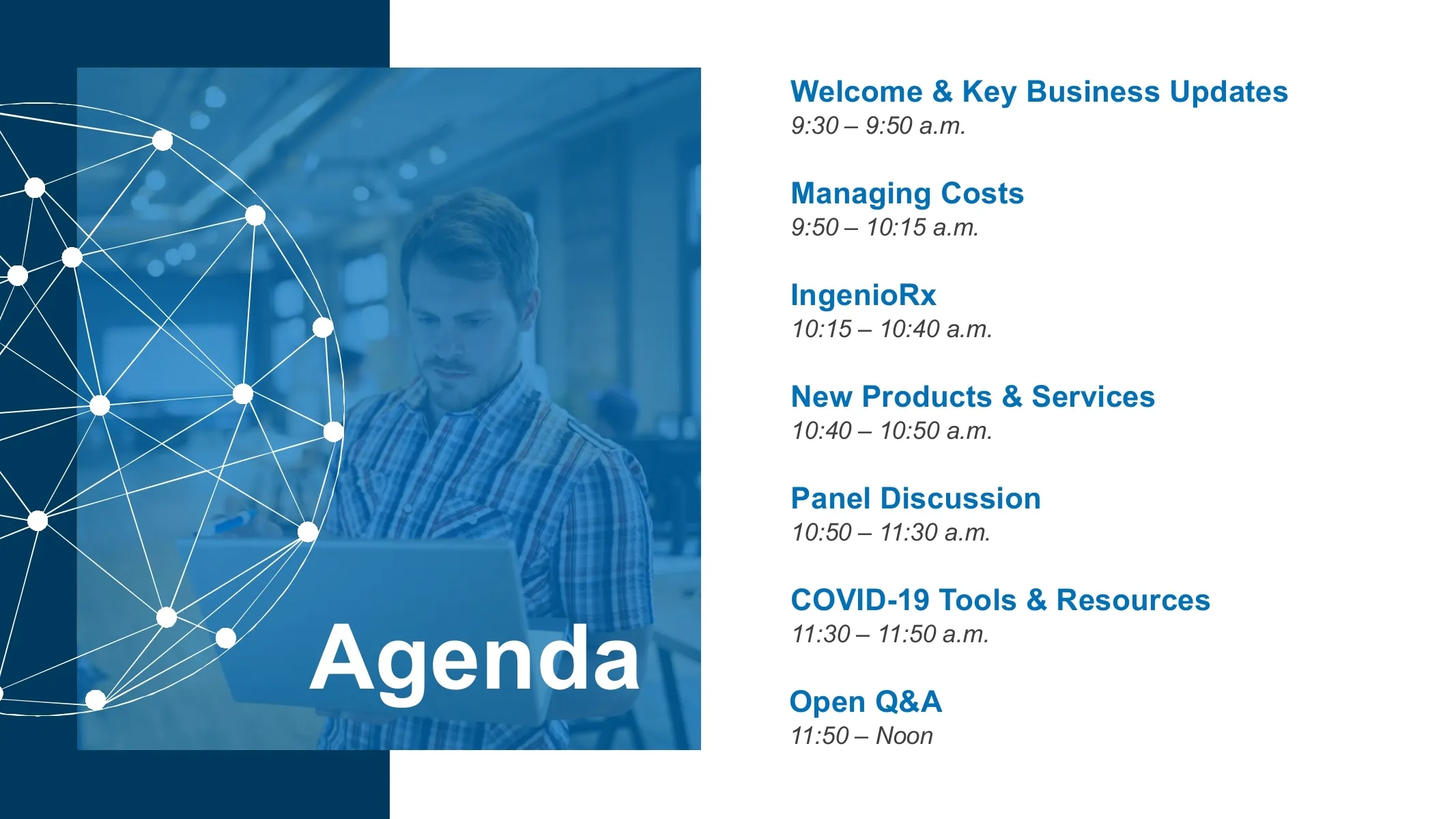 Agenda

Welcome & Key Business Updates
9:30 – 9:50 a.m.

Managing Costs
9:50 – 10:15 a.m.

IngenioRx
10:15 – 10:40 a.m.

New Products & Services
10:40 – 10:50 a.m.

Panel Discussion
10:50 – 11:30 a.m.

COVID-19 Tools & Resources
11:30 – 11:50 a.m.

Open Q&A
11:50 – Noon